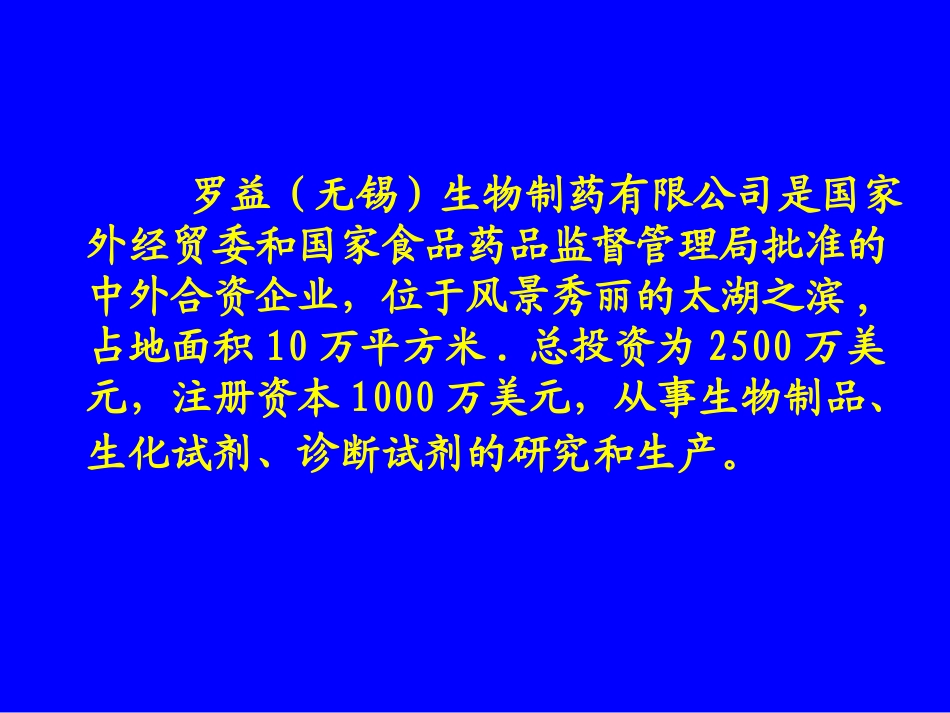 罗益（无锡）生物制药有限公司是国家外经贸委和国家食品药品监督管理局批准的中外合资企业，位于风景秀丽的太湖之滨，占地面积10万平方米．总投资为2500万美元，注册资本1000万美元，从事生物制品、生化试剂、诊断试剂的研究和生产。